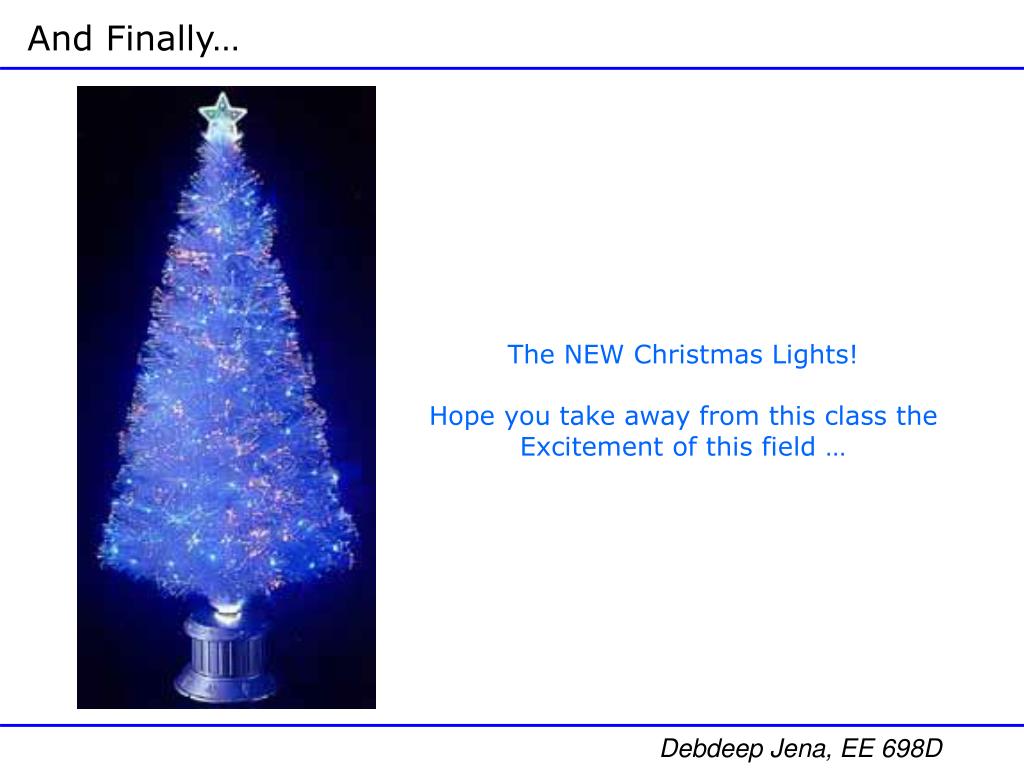 And Finally…

The NEW Christmas Lights!

Hope you take away from this class the Excitement of this field …

Debdeep Jena, EE 698D